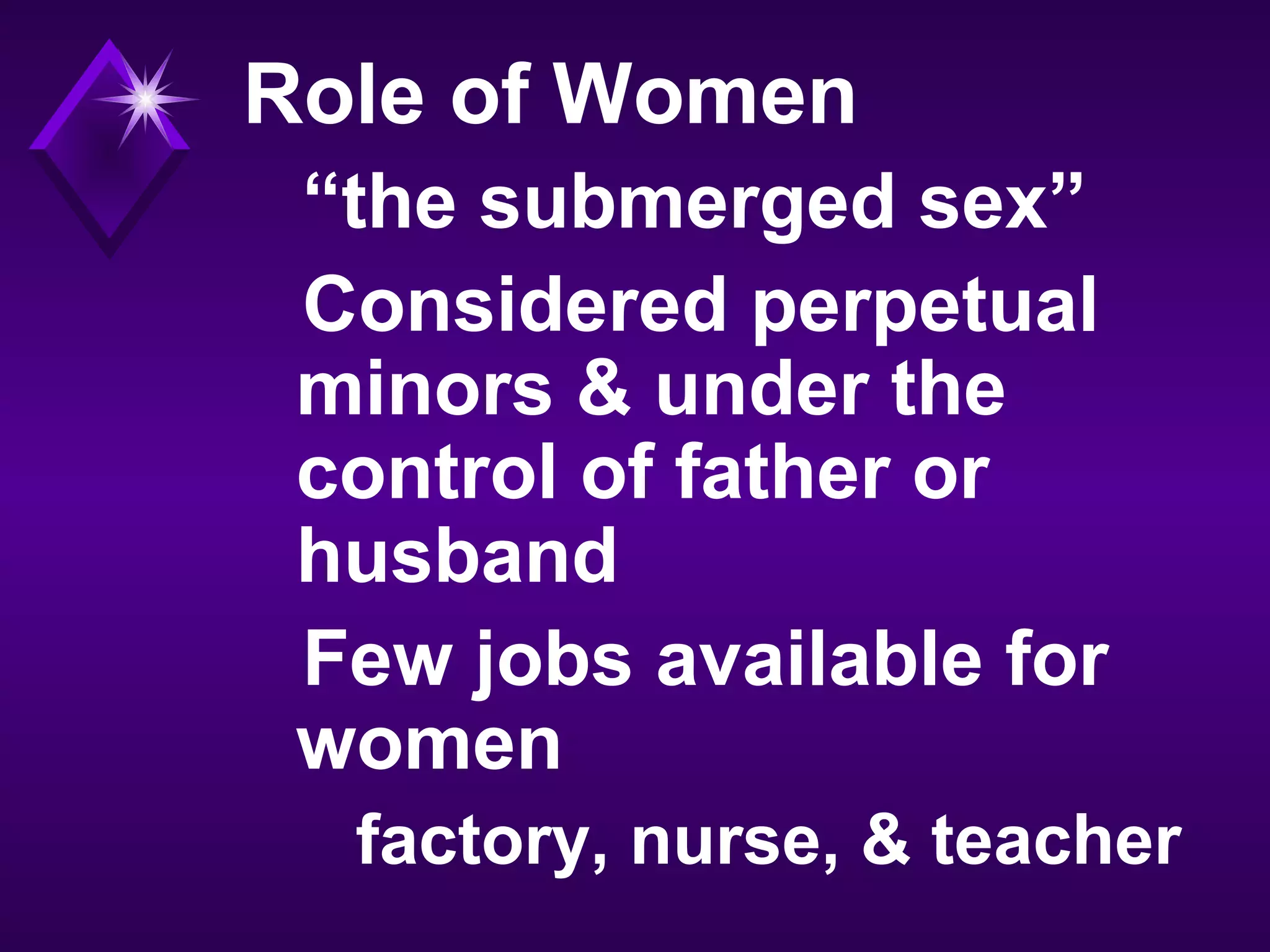 Role of Women

“the submerged sex”

Considered perpetual minors & under the control of father or husband

Few jobs available for women

factory, nurse, & teacher